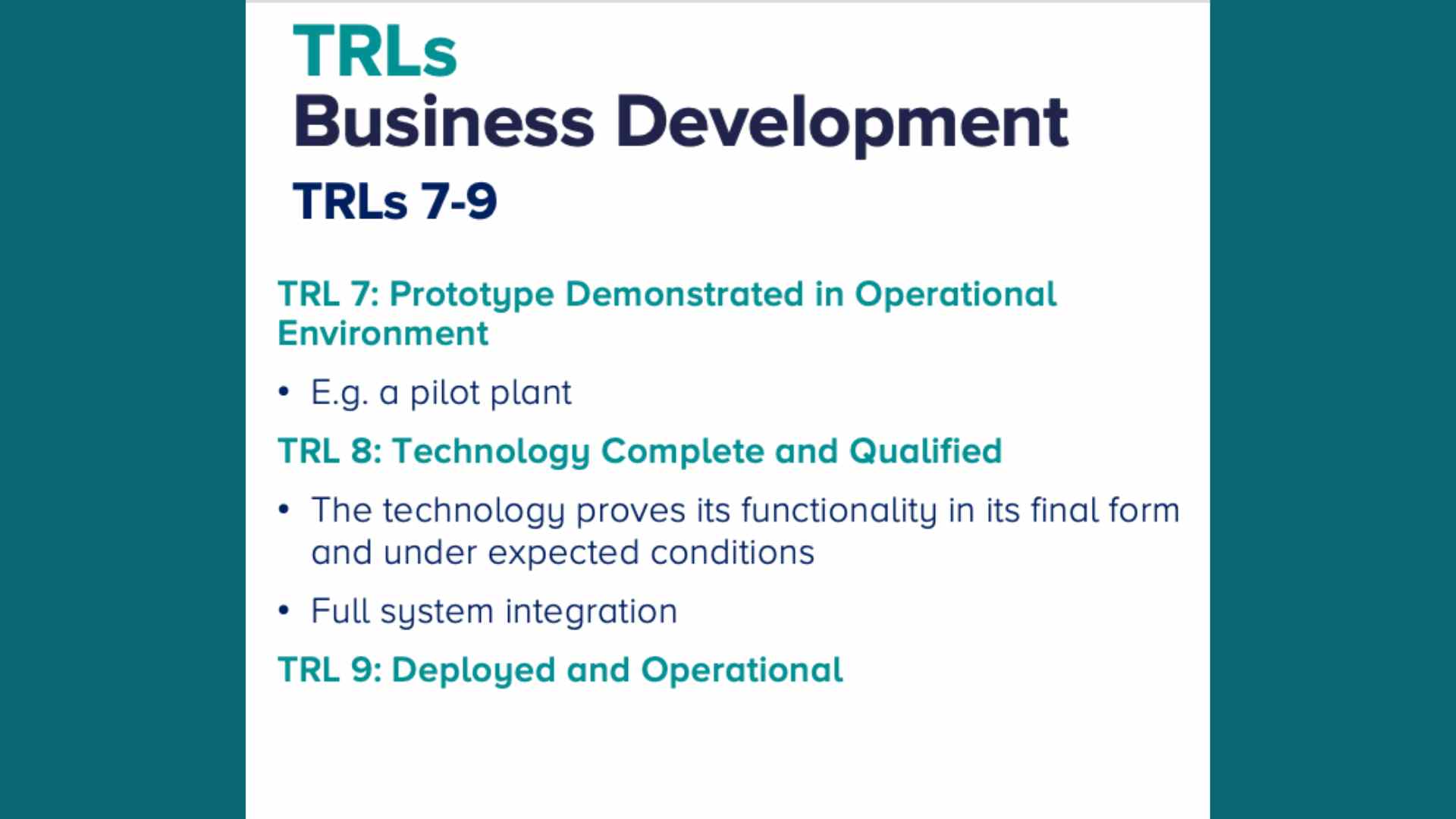 TRLs
Business Development
TRLs 7-9

TRL 7: Prototype Demonstrated in Operational Environment

• E.g. a pilot plant

TRL 8: Technology Complete and Qualified

• The technology proves its functionality in its final form and under expected conditions

• Full system integration

TRL 9: Deployed and Operational